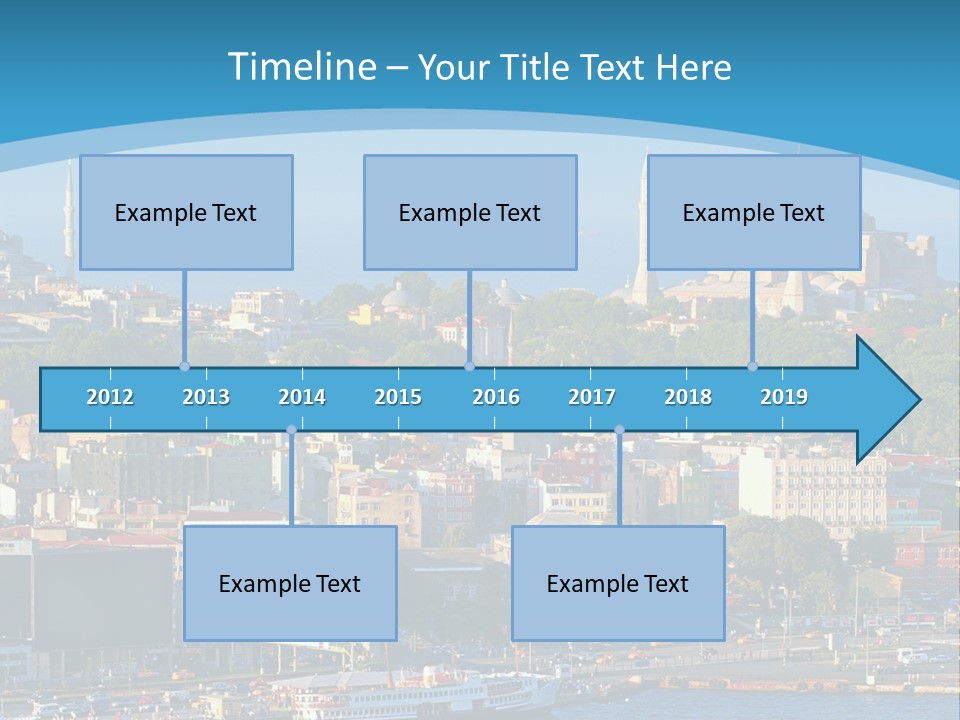 Timeline – Your Title Text Here

Example Text

Example Text

Example Text

2012 2013 2014 2015 2016 2017 2018 2019

Example Text

Example Text